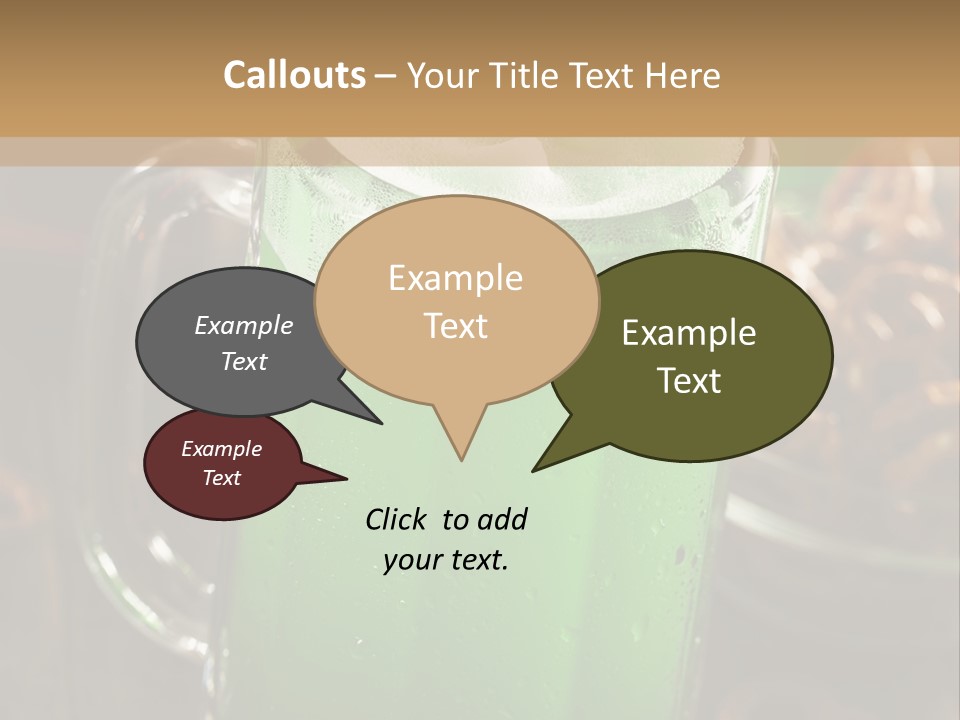 Callouts – Your Title Text Here

Example Text

Example Text

Example Text

Example Text

Click to add your text.